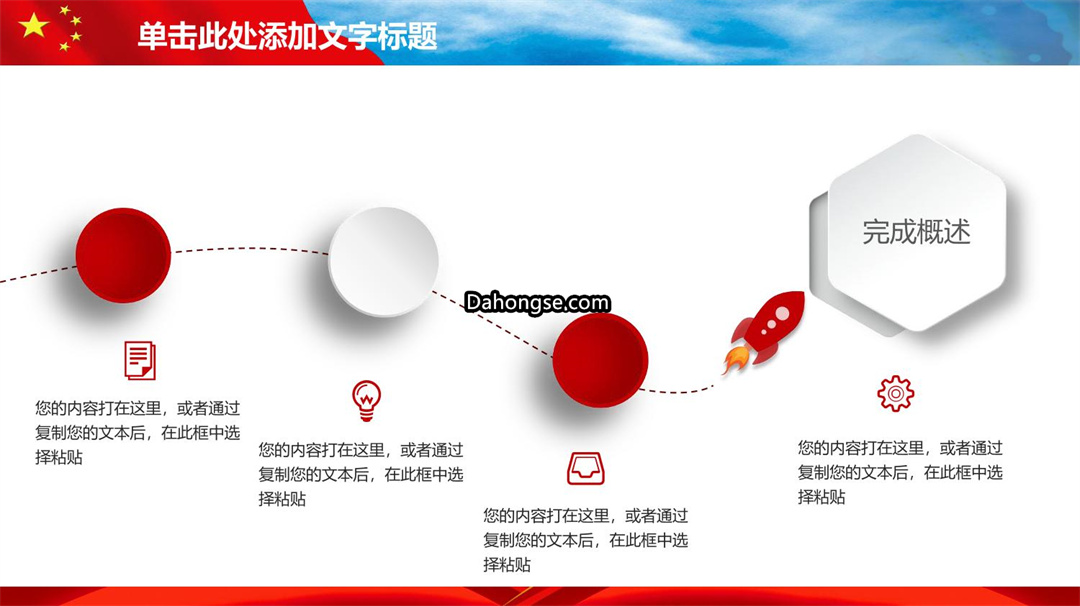 单击此处添加文字标题

完成概述

Dahongse.com

您的内容打在这里，或者通过复制您的文本后，在此框中选择粘贴

您的内容打在这里，或者通过复制您的文本后，在此框中选择粘贴

您的内容打在这里，或者通过复制您的文本后，在此框中选择粘贴

您的内容打在这里，或者通过复制您的文本后，在此框中选择粘贴